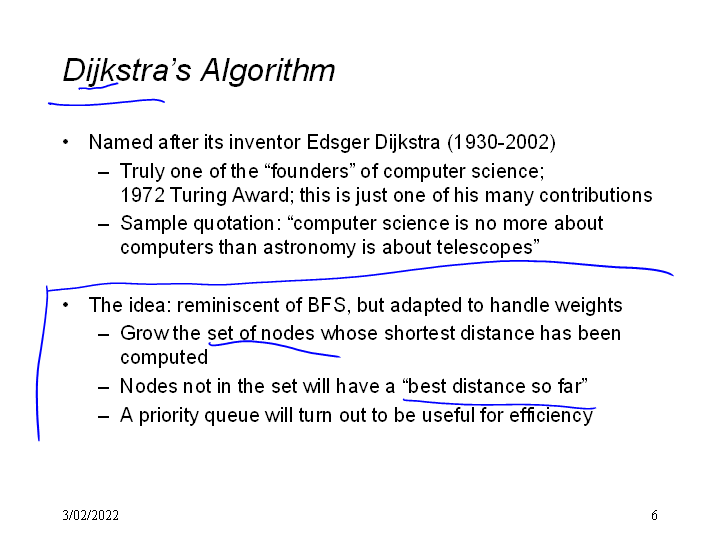 Dijkstra's Algorithm

• Named after its inventor Edsger Dijkstra (1930-2002)
  – Truly one of the "founders" of computer science; 1972 Turing Award; this is just one of his many contributions
  – Sample quotation: "computer science is no more about computers than astronomy is about telescopes"

• The idea: reminiscent of BFS, but adapted to handle weights
  – Grow the set of nodes whose shortest distance has been computed
  – Nodes not in the set will have a "best distance so far"
  – A priority queue will turn out to be useful for efficiency

3/02/2022

6